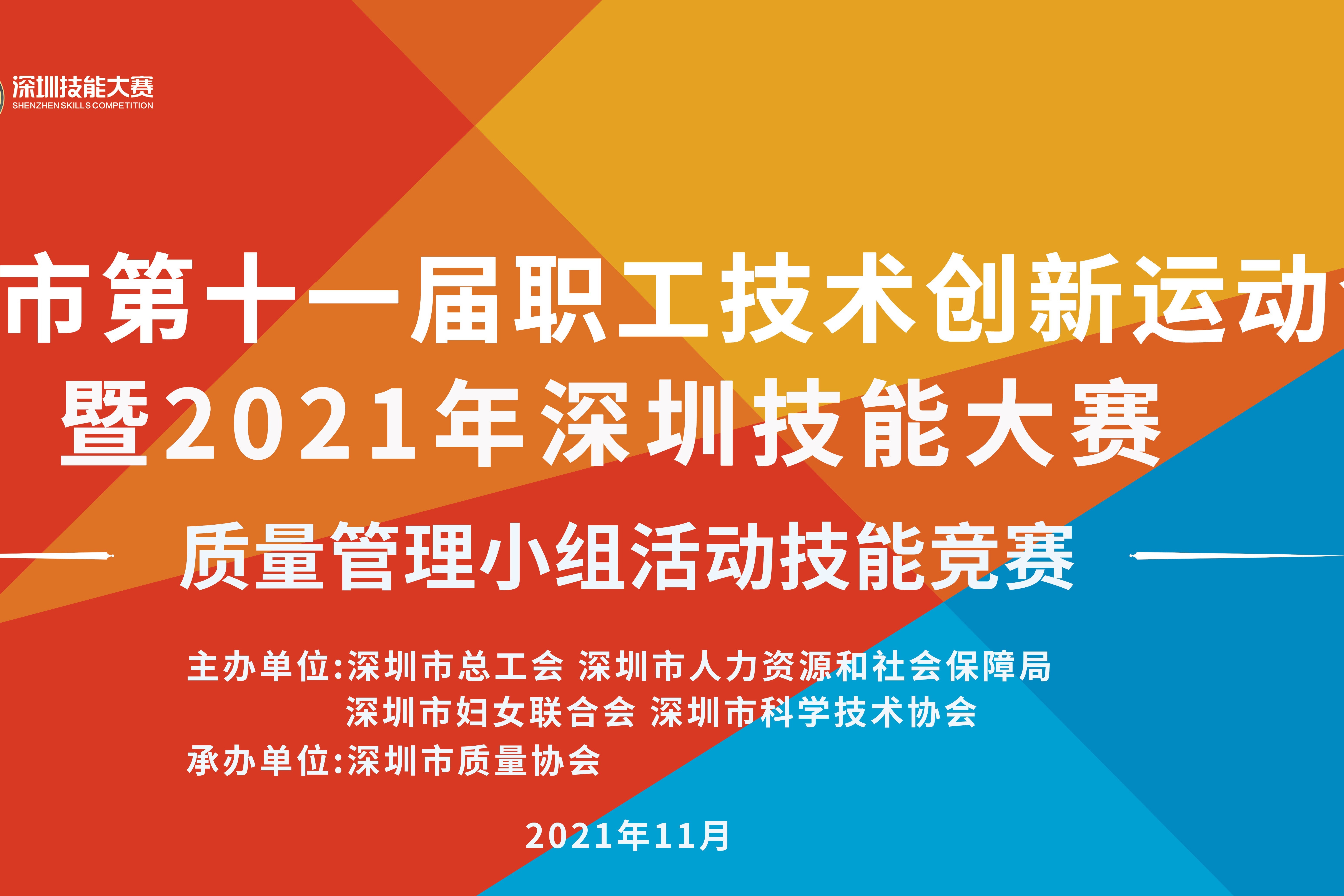 深圳技能大赛
SHENZHEN SKILLS COMPETITION

市第十一届职工技术创新运动
暨2021年深圳技能大赛

质量管理小组活动技能竞赛

主办单位:深圳市总工会 深圳市人力资源和社会保障局
深圳市妇女联合会 深圳市科学技术协会
承办单位:深圳市质量协会

2021年11月